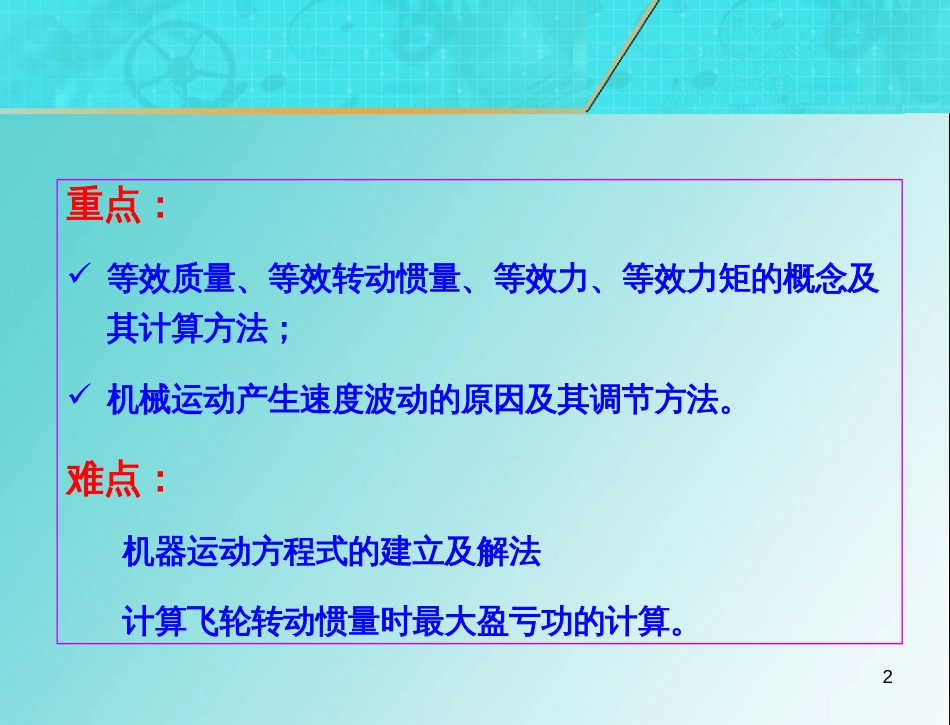 重点：

✓ 等效质量、等效转动惯量、等效力、等效力矩的概念及其计算方法；

✓ 机械运动产生速度波动的原因及其调节方法。

难点：

机器运动方程式的建立及解法

计算飞轮转动惯量时最大盈亏功的计算。

2